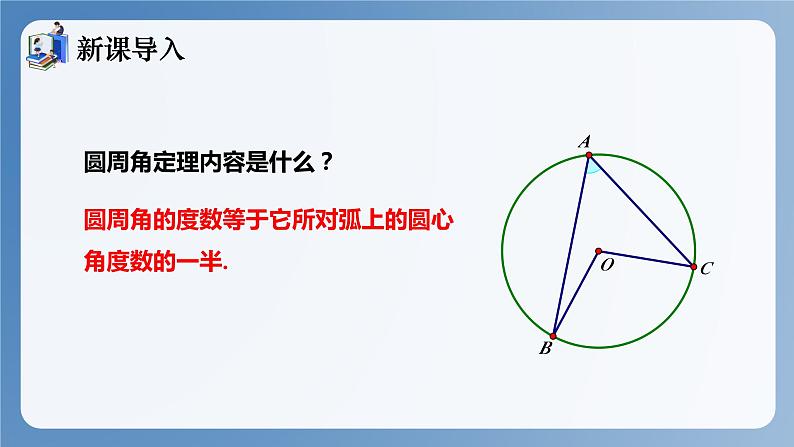 新课导入

圆周角定理内容是什么？

圆周角的度数等于它所对弧上的圆心角度数的一半.

A

O

C

B